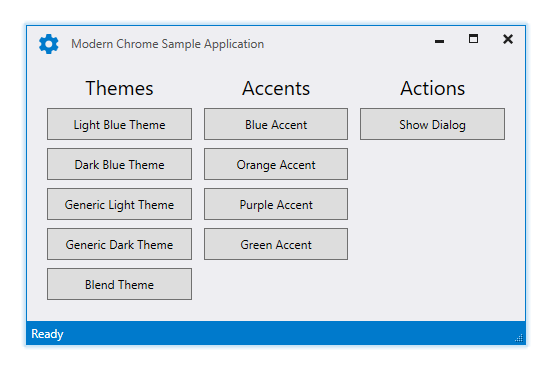 Modern Chrome Sample Application

Themes

Light Blue Theme

Dark Blue Theme

Generic Light Theme

Generic Dark Theme

Blend Theme

Accents

Blue Accent

Orange Accent

Purple Accent

Green Accent

Actions

Show Dialog

Ready